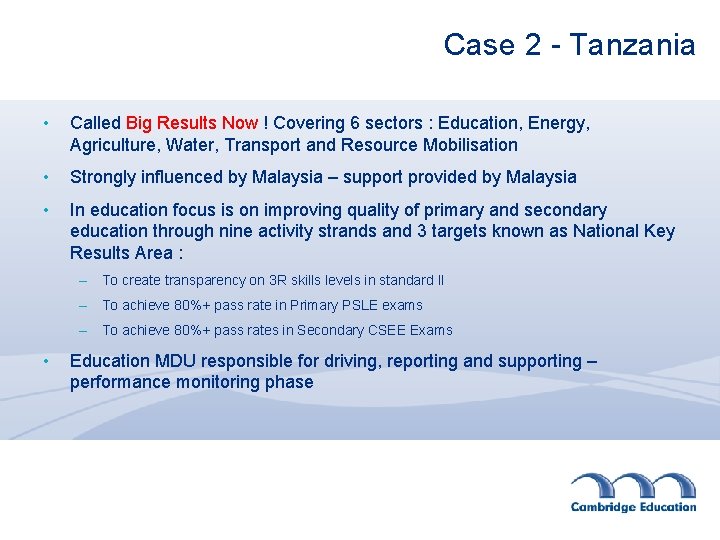 Case 2 - Tanzania

• Called Big Results Now ! Covering 6 sectors : Education, Energy, Agriculture, Water, Transport and Resource Mobilisation

• Strongly influenced by Malaysia – support provided by Malaysia

• In education focus is on improving quality of primary and secondary education through nine activity strands and 3 targets known as National Key Results Area :

– To create transparency on 3R skills levels in standard II

– To achieve 80%+ pass rate in Primary PSLE exams

– To achieve 80%+ pass rates in Secondary CSEE Exams

• Education MDU responsible for driving, reporting and supporting – performance monitoring phase

Cambridge Education